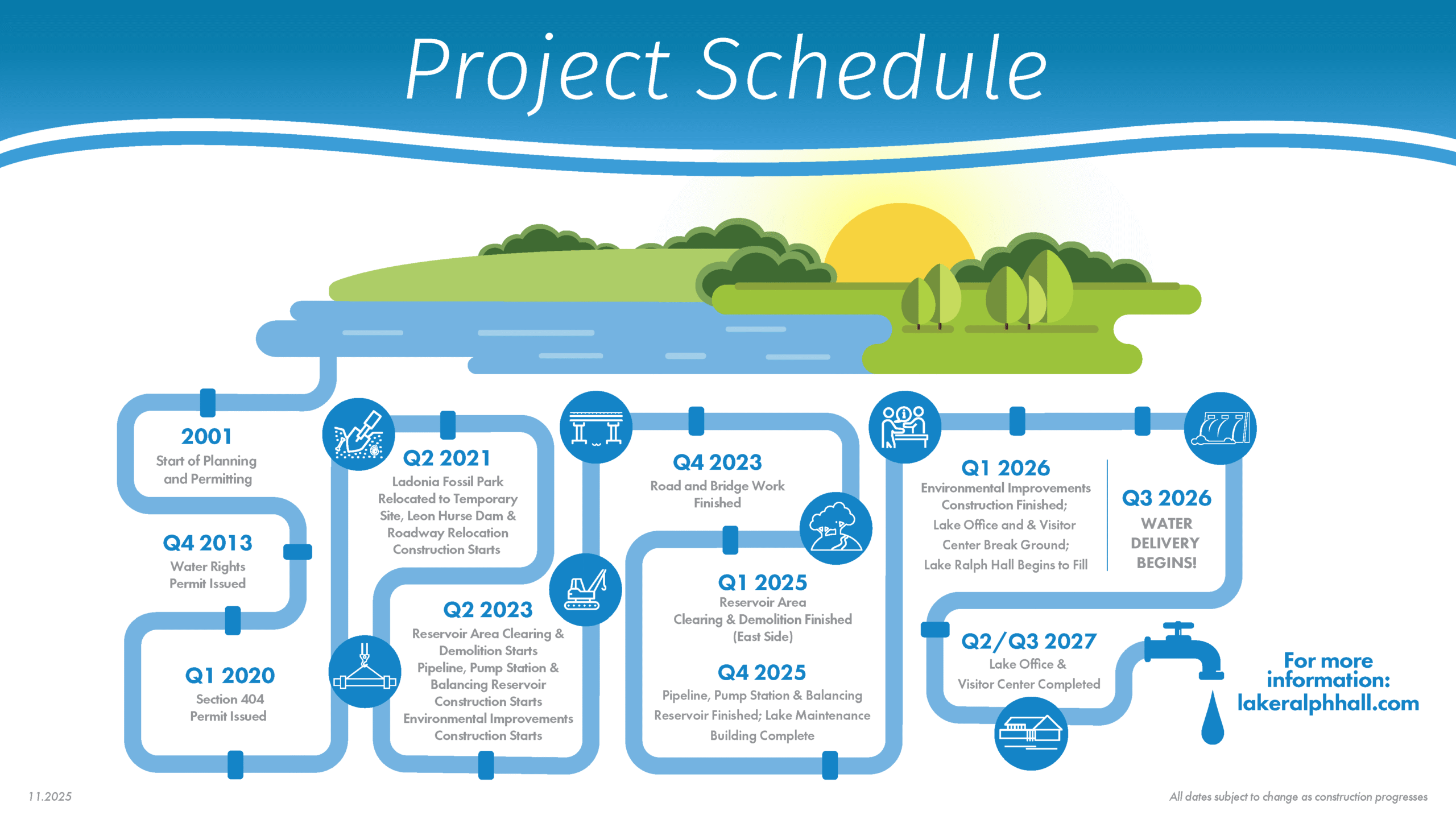 Project Schedule

2001
Start of Planning and Permitting

Q4 2013
Water Rights Permit Issued

Q1 2020
Section 404 Permit Issued

Q2 2021
Ladonia Fossil Park Relocated to Temporary Site, Leon Hurse Dam & Roadway Relocation Construction Starts

Q2 2023
Reservoir Area Clearing & Demolition Starts
Pipeline, Pump Station & Balancing Reservoir Construction Starts
Environmental Improvements Construction Starts

Q4 2023
Road and Bridge Work Finished

Q1 2025
Reservoir Area Clearing & Demolition Finished (East Side)

Q4 2025
Pipeline, Pump Station & Balancing Reservoir Finished; Lake Maintenance Building Complete

Q1 2026
Environmental Improvements Construction Finished;
Lake Office and & Visitor Center Break Ground;
Lake Ralph Hall Begins to Fill

Q3 2026
WATER DELIVERY BEGINS!

Q2/Q3 2027
Lake Office & Visitor Center Completed

For more information:
lakeralphhall.com

11.2025

All dates subject to change as construction progresses